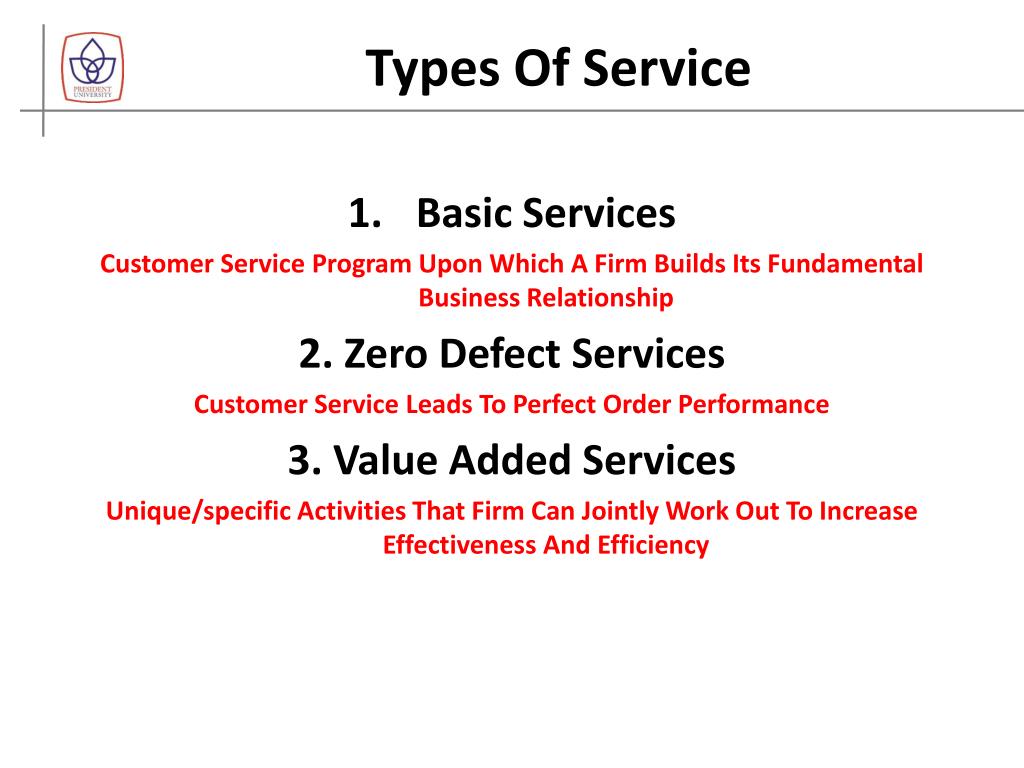 PRESIDENT UNIVERSITY

Types Of Service

1. Basic Services

Customer Service Program Upon Which A Firm Builds Its Fundamental Business Relationship

2. Zero Defect Services

Customer Service Leads To Perfect Order Performance

3. Value Added Services

Unique/specific Activities That Firm Can Jointly Work Out To Increase Effectiveness And Efficiency